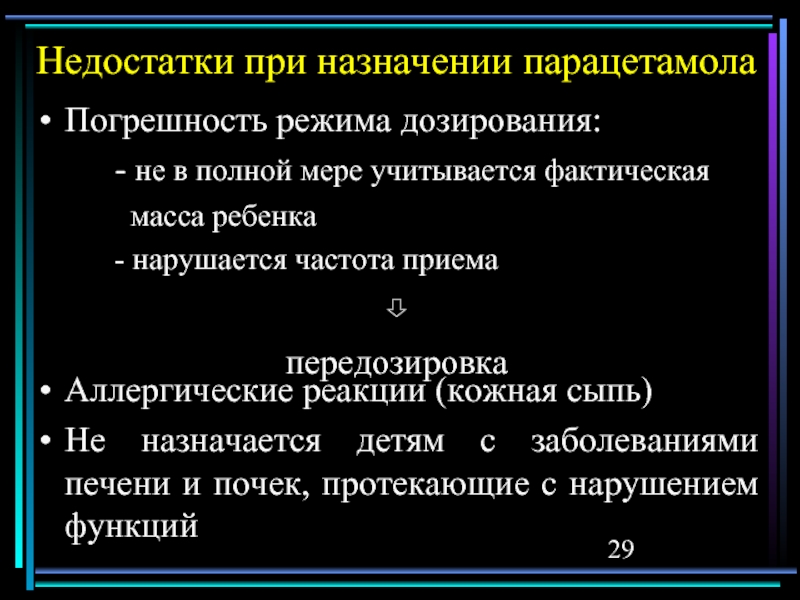 Недостатки при назначении парацетамола

• Погрешность режима дозирования:

- не в полной мере учитывается фактическая масса ребенка

- нарушается частота приема

⇩

передозировка

• Аллергические реакции (кожная сыпь)

• Не назначается детям с заболеваниями печени и почек, протекающие с нарушением функций

29